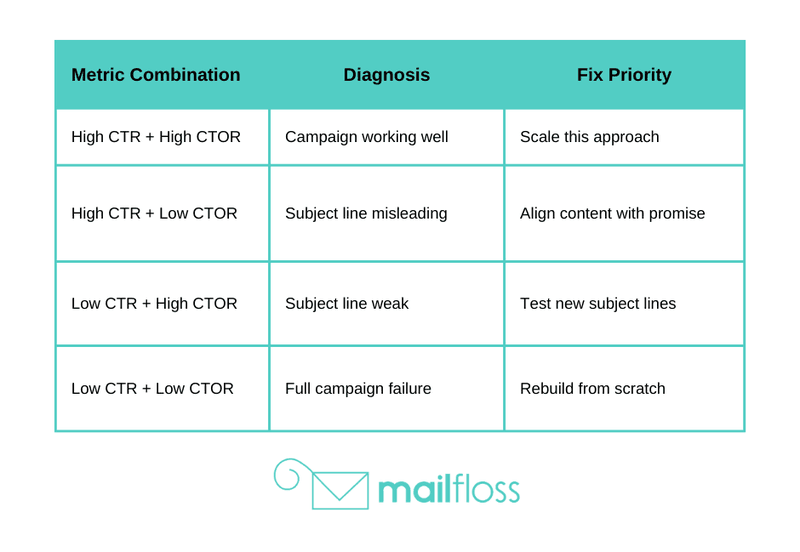 | Metric Combination | Diagnosis | Fix Priority |
|---|---|---|
| High CTR + High CTOR | Campaign working well | Scale this approach |
| High CTR + Low CTOR | Subject line misleading | Align content with promise |
| Low CTR + High CTOR | Subject line weak | Test new subject lines |
| Low CTR + Low CTOR | Full campaign failure | Rebuild from scratch |

mailfloss